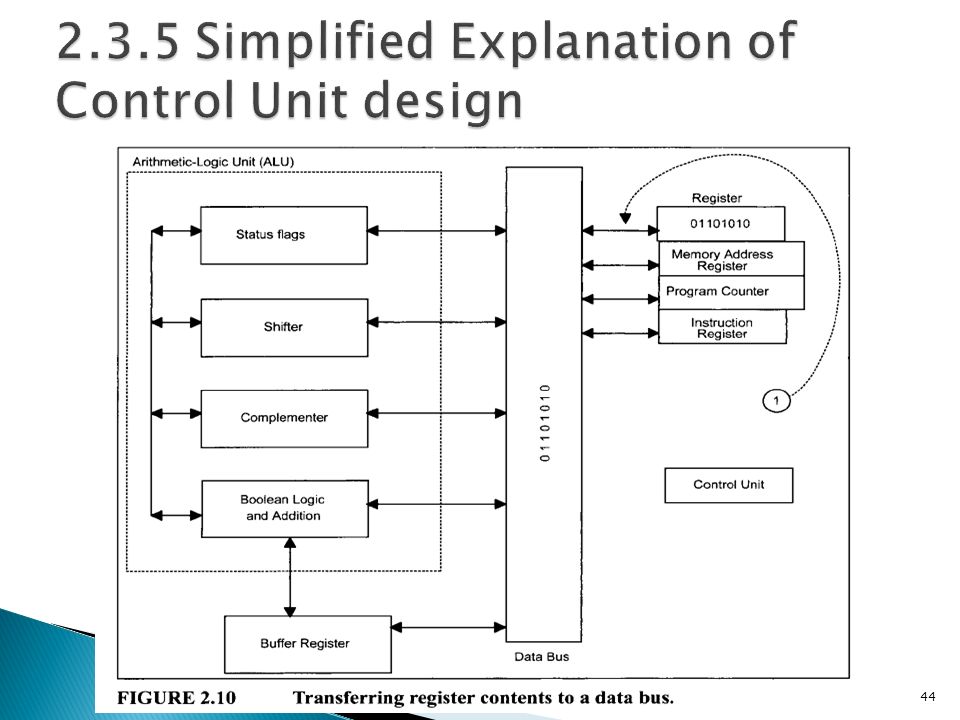 2.3.5 Simplified Explanation of Control Unit design

Arithmetic-Logic Unit (ALU)

Status flags

Shifter

Complementer

Boolean Logic and Addition

Buffer Register

01101010

Data Bus

Register

01101010

Memory Address Register

Program Counter

Instruction Register

1

Control Unit

FIGURE 2.10 Transferring register contents to a data bus.

44